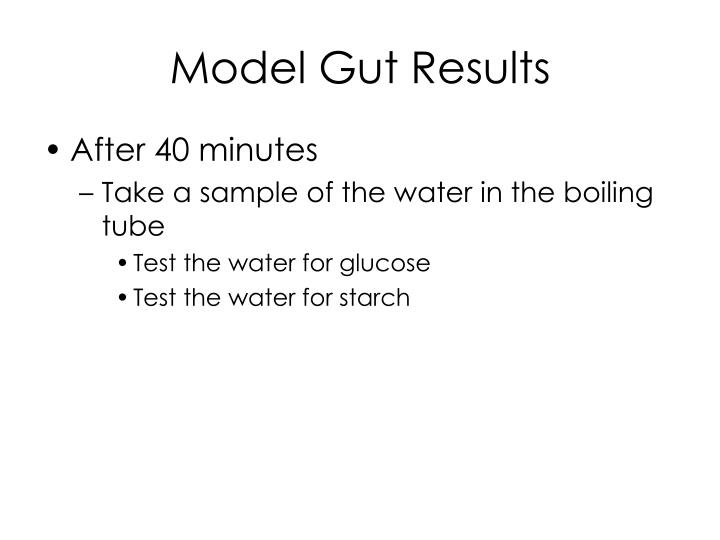 Model Gut Results

• After 40 minutes
– Take a sample of the water in the boiling tube
• Test the water for glucose
• Test the water for starch